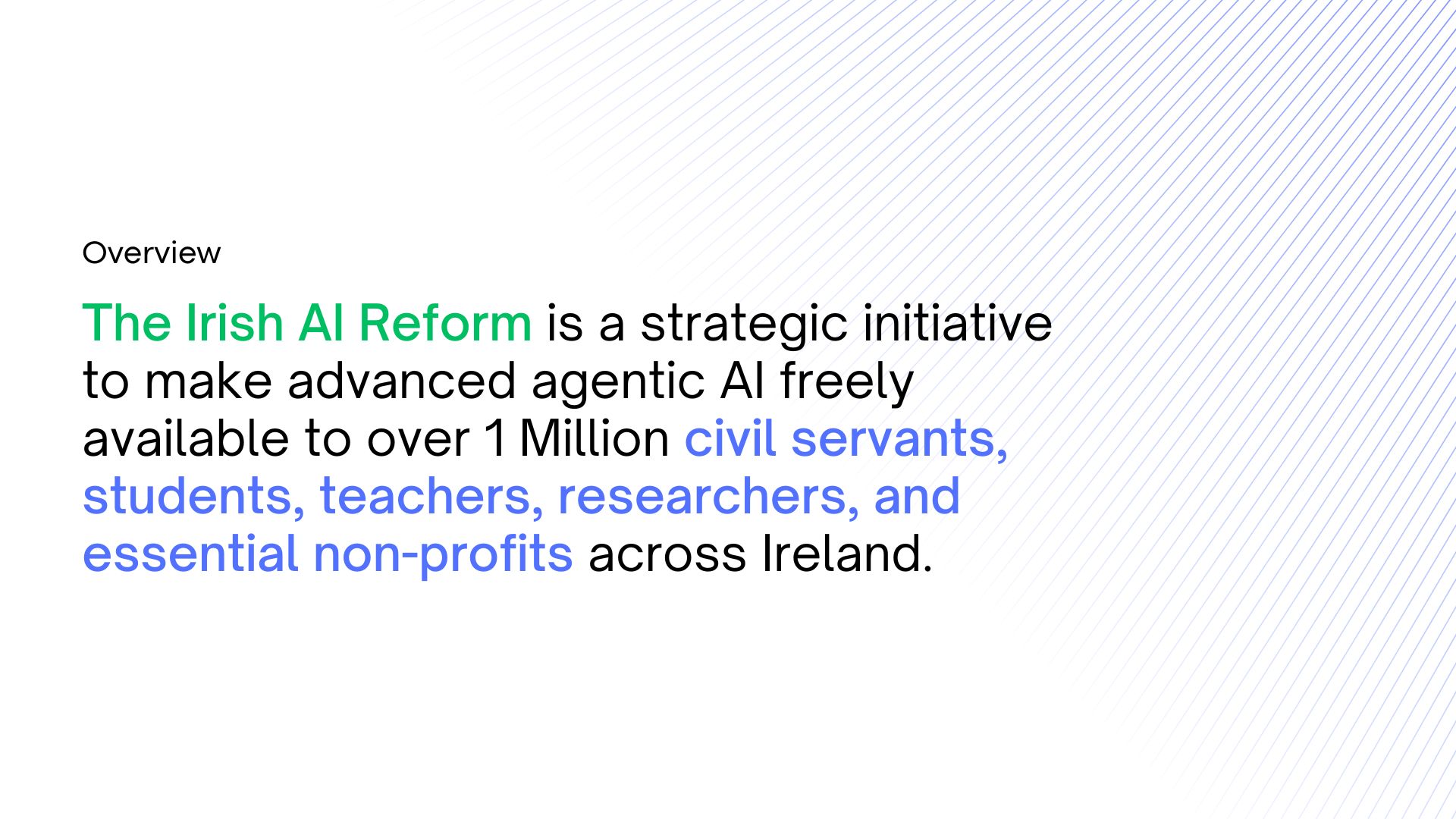 Overview

The Irish AI Reform is a strategic initiative to make advanced agentic AI freely available to over 1 Million civil servants, students, teachers, researchers, and essential non-profits across Ireland.